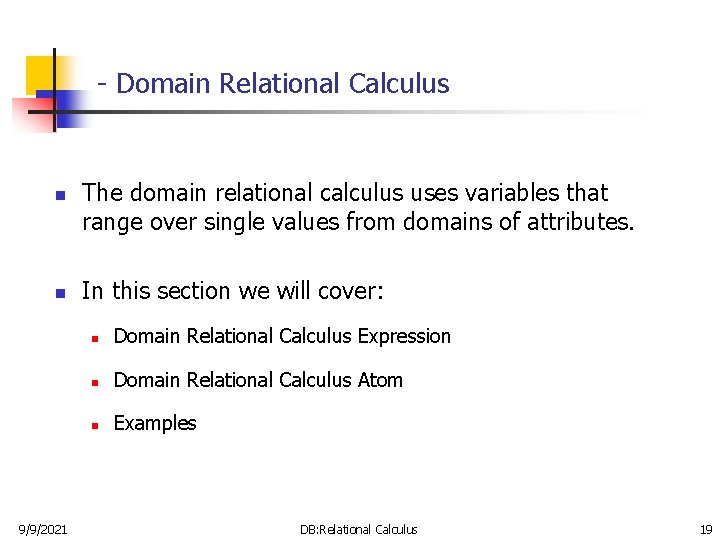 - Domain Relational Calculus

The domain relational calculus uses variables that range over single values from domains of attributes.

In this section we will cover:

Domain Relational Calculus Expression

Domain Relational Calculus Atom

Examples

9/9/2021

DB:Relational Calculus

19